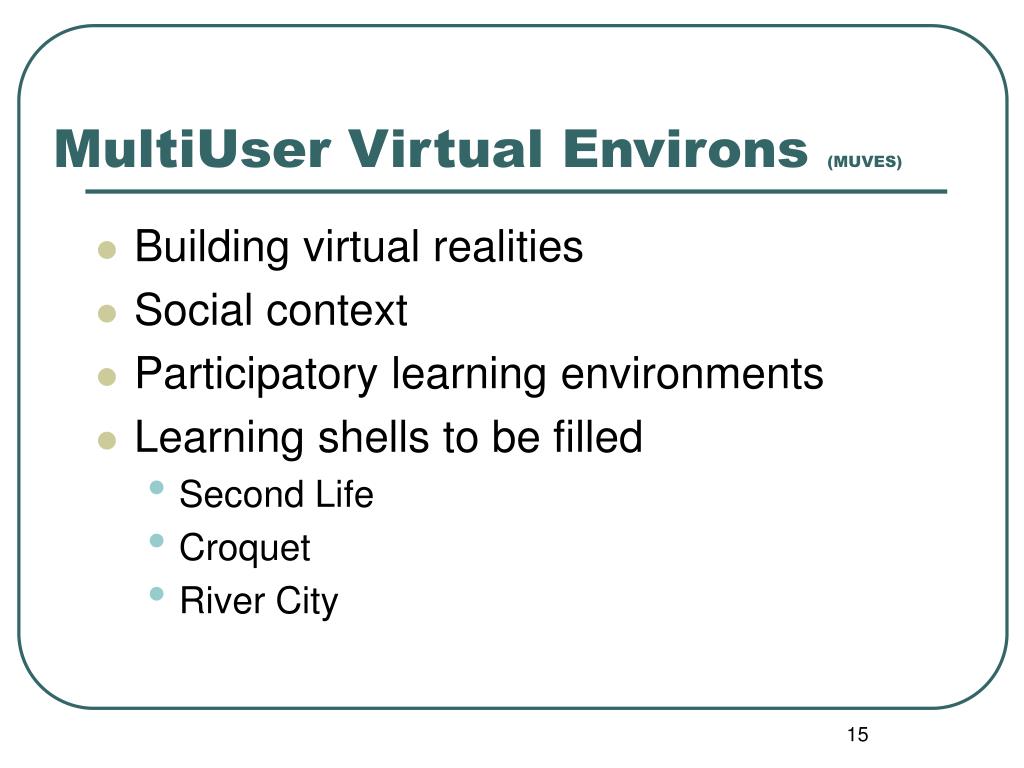 MultiUser Virtual Environs (MUVES)

- Building virtual realities
- Social context
- Participatory learning environments
- Learning shells to be filled
  - Second Life
  - Croquet
  - River City

15